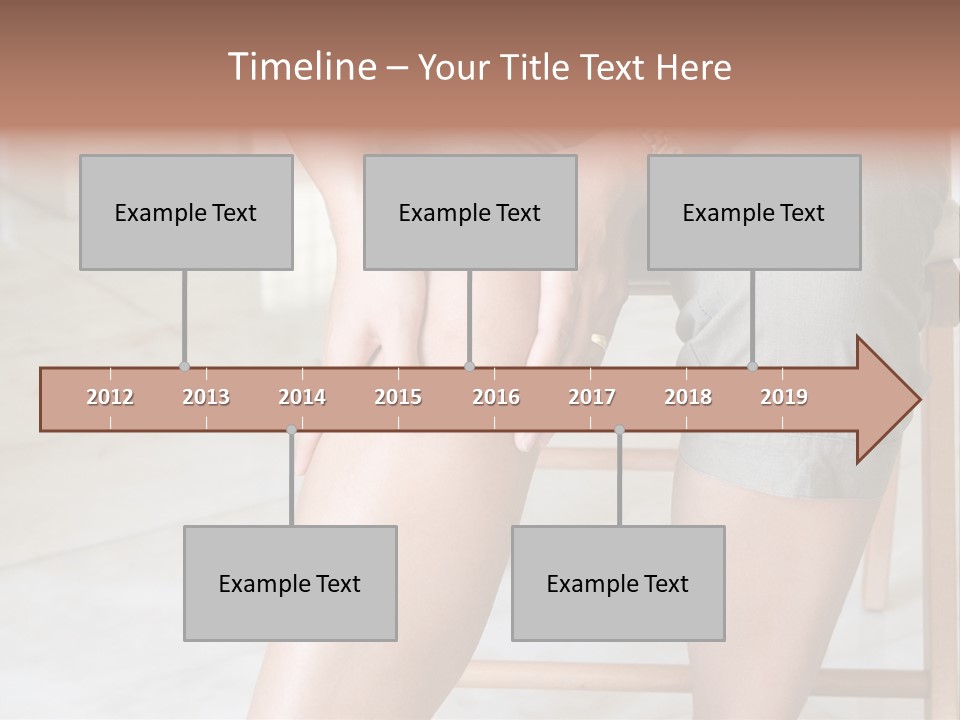 Timeline – Your Title Text Here

Example Text

Example Text

Example Text

2012 2013 2014 2015 2016 2017 2018 2019

Example Text

Example Text